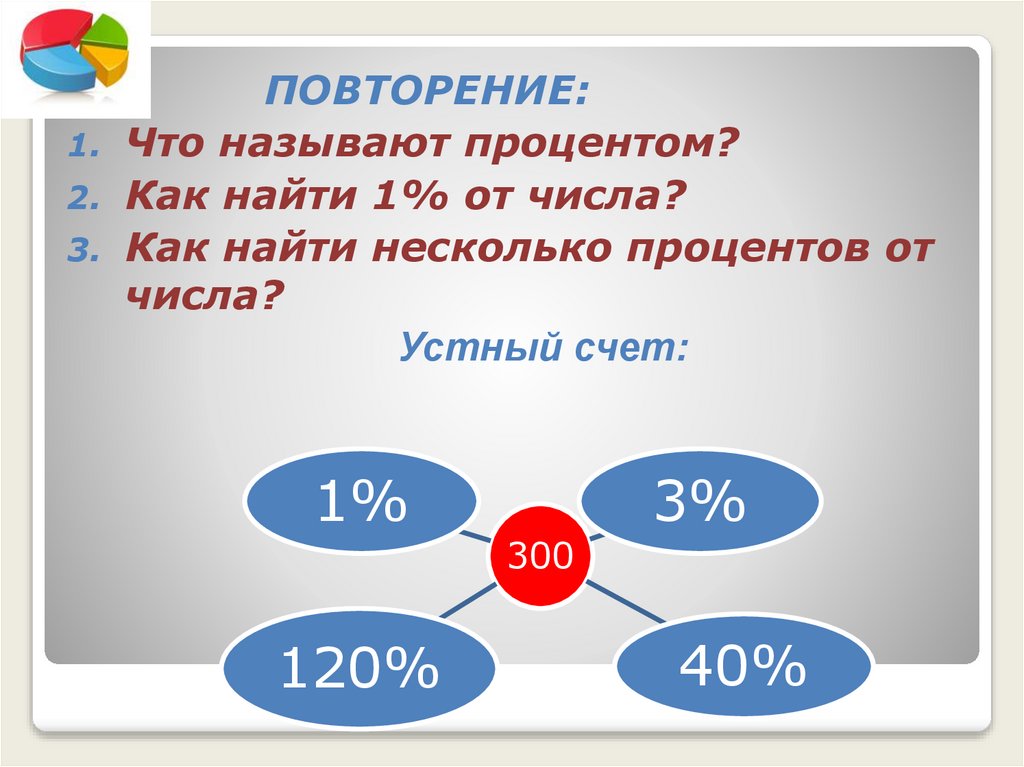 ПОВТОРЕНИЕ:

1. Что называют процентом?
2. Как найти 1% от числа?
3. Как найти несколько процентов от числа?

Устный счет:

1%

3%

300

120%

40%